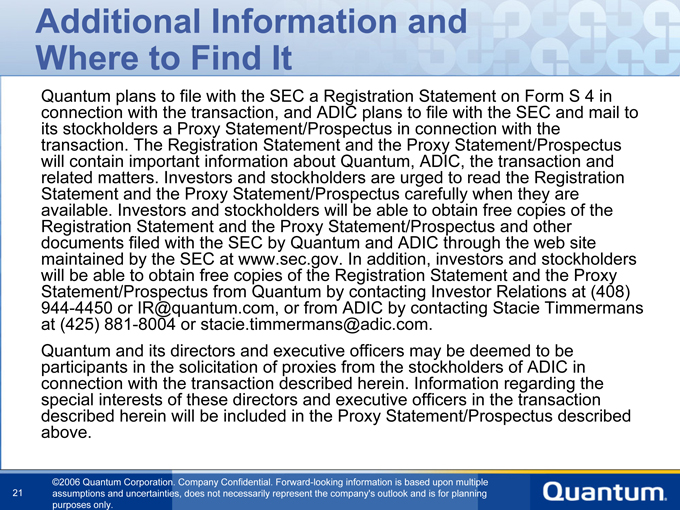 Additional Information and Where to Find It

Quantum plans to file with the SEC a Registration Statement on Form S 4 in connection with the transaction, and ADIC plans to file with the SEC and mail to its stockholders a Proxy Statement/Prospectus in connection with the transaction. The Registration Statement and the Proxy Statement/Prospectus will contain important information about Quantum, ADIC, the transaction and related matters. Investors and stockholders are urged to read the Registration Statement and the Proxy Statement/Prospectus carefully when they are available. Investors and stockholders will be able to obtain free copies of the Registration Statement and the Proxy Statement/Prospectus and other documents filed with the SEC by Quantum and ADIC through the web site maintained by the SEC at www.sec.gov. In addition, investors and stockholders will be able to obtain free copies of the Registration Statement and the Proxy Statement/Prospectus from Quantum by contacting Investor Relations at (408) 944-4450 or IR@quantum.com, or from ADIC by contacting Stacie Timmermans at (425) 881-8004 or stacie.timmermans@adic.com.

Quantum and its directors and executive officers may be deemed to be participants in the solicitation of proxies from the stockholders of ADIC in connection with the transaction described herein. Information regarding the special interests of these directors and executive officers in the transaction described herein will be included in the Proxy Statement/Prospectus described above.

21

©2006 Quantum Corporation. Company Confidential. Forward-looking information is based upon multiple assumptions and uncertainties, does not necessarily represent the company's outlook and is for planning purposes only.

Quantum.